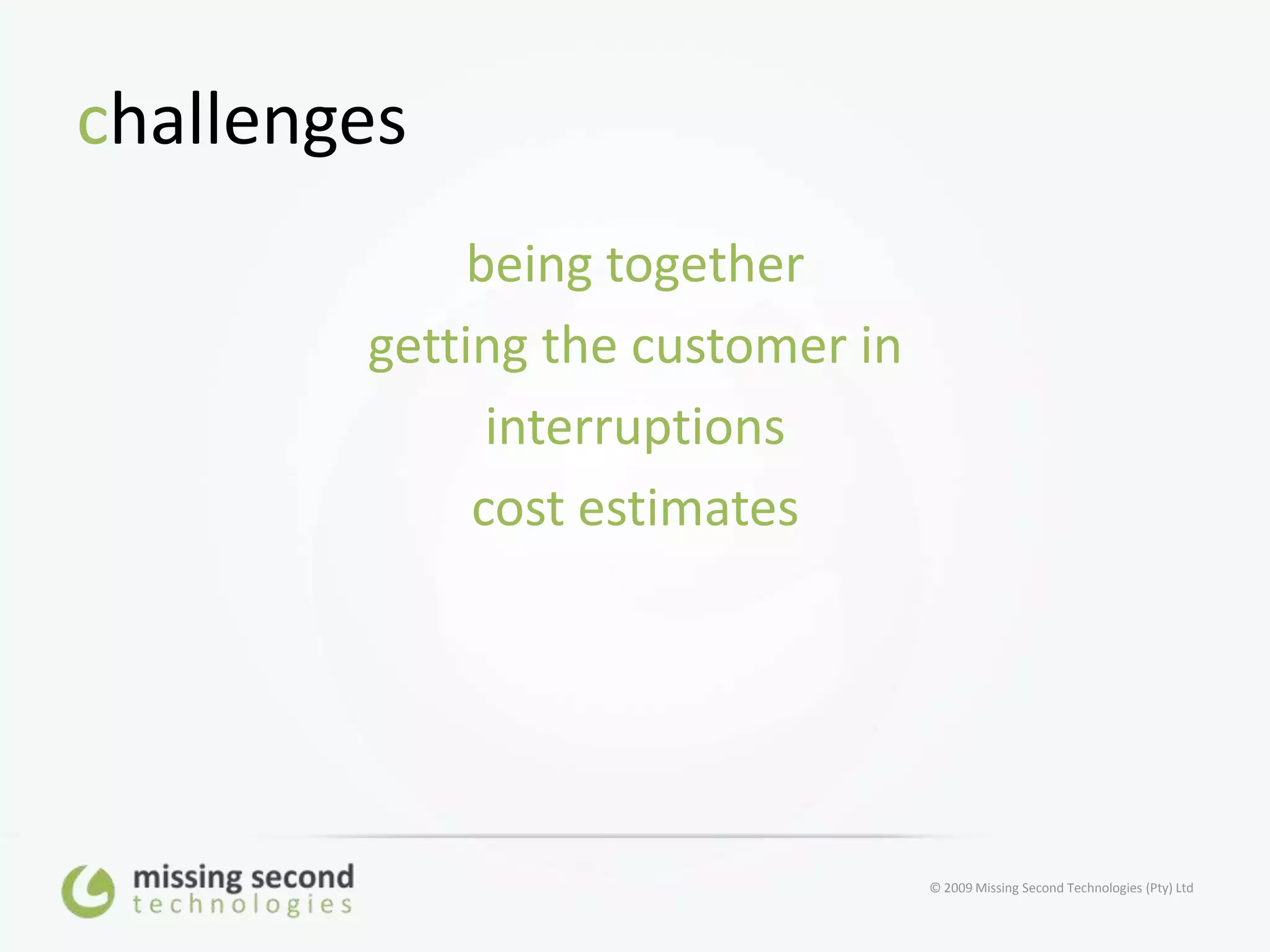 challenges

being together

getting the customer in

interruptions

cost estimates

missing second technologies

© 2009 Missing Second Technologies (Pty) Ltd